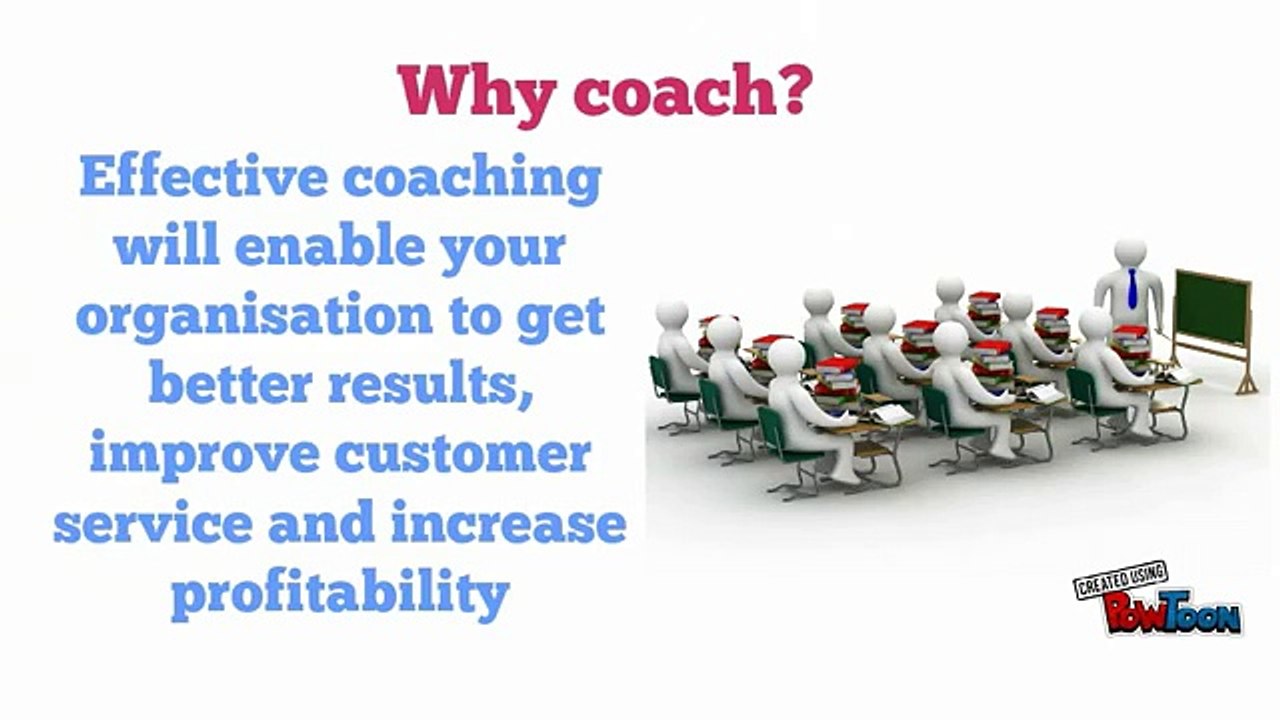 Why coach?

Effective coaching will enable your organisation to get better results, improve customer service and increase profitability

CREATED USING PowToon